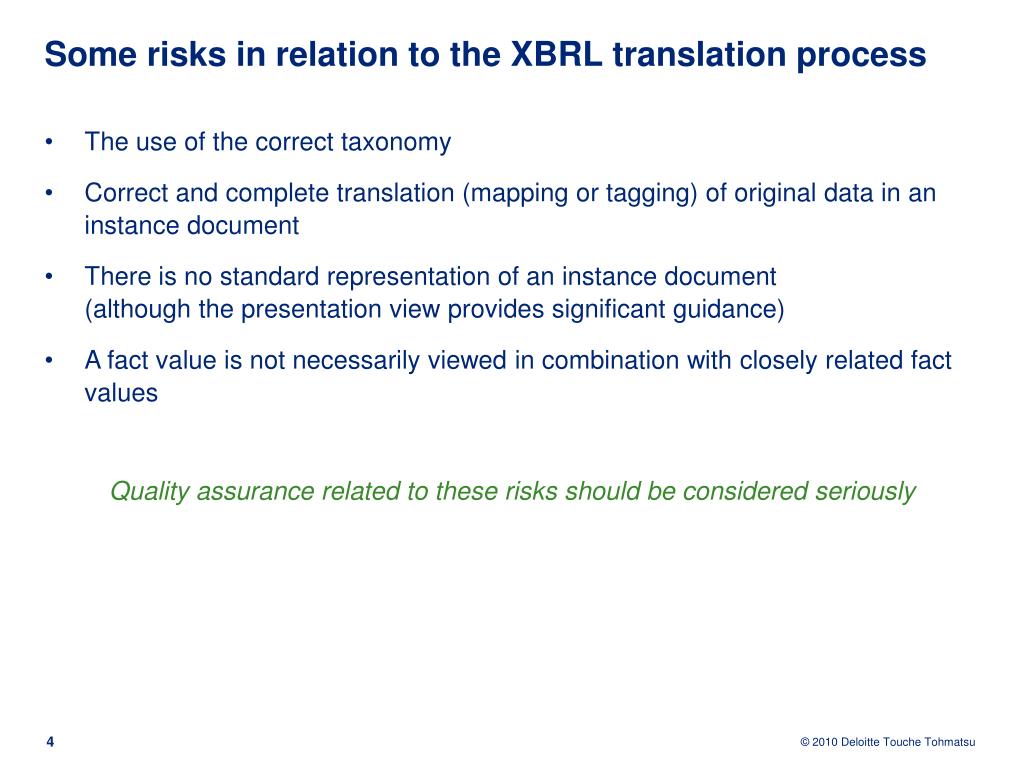 Some risks in relation to the XBRL translation process

• The use of the correct taxonomy

• Correct and complete translation (mapping or tagging) of original data in an instance document

• There is no standard representation of an instance document
(although the presentation view provides significant guidance)

• A fact value is not necessarily viewed in combination with closely related fact values

Quality assurance related to these risks should be considered seriously

4

© 2010 Deloitte Touche Tohmatsu